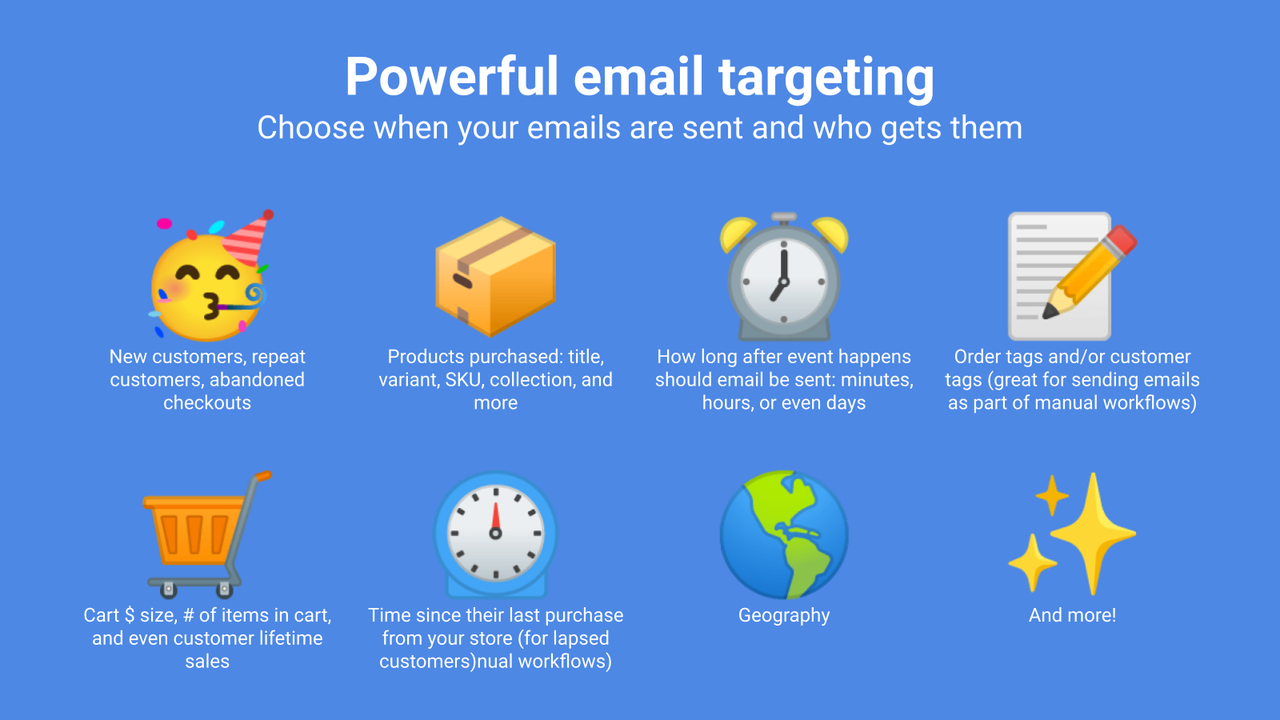 Powerful email targeting
Choose when your emails are sent and who gets them

New customers, repeat customers, abandoned checkouts

Products purchased: title, variant, SKU, collection, and more

How long after event happens should email be sent: minutes, hours, or even days

Order tags and/or customer tags (great for sending emails as part of manual workflows)

Cart $ size, # of items in cart, and even customer lifetime sales

Time since their last purchase from your store (for lapsed customers)nual workflows)

Geography

And more!